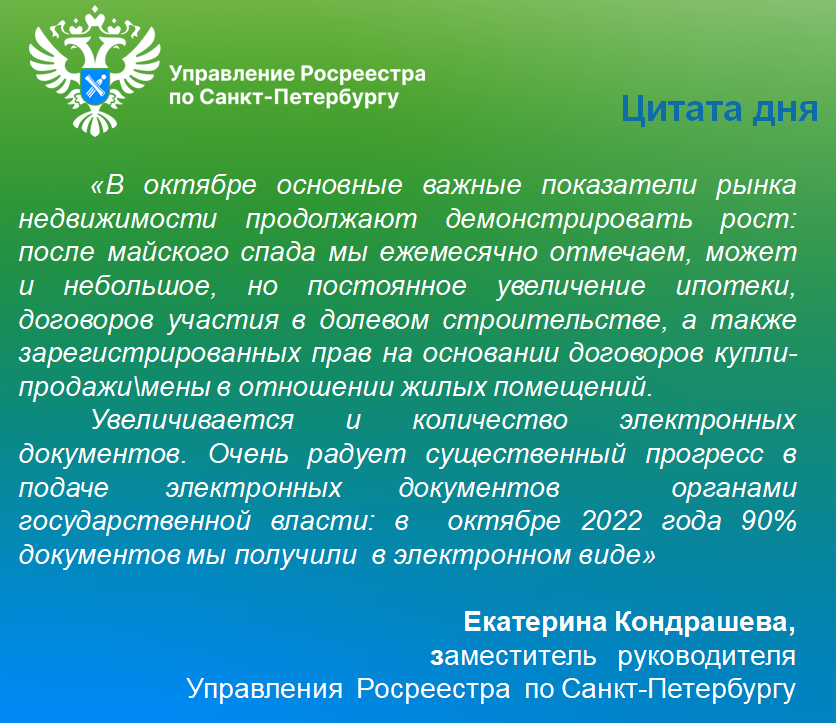 Управление Росреестра по Санкт-Петербургу

Цитата дня

«В октябре основные важные показатели рынка недвижимости продолжают демонстрировать рост: после майского спада мы ежемесячно отмечаем, может и небольшое, но постоянное увеличение ипотеки, договоров участия в долевом строительстве, а также зарегистрированных прав на основании договоров купли-продажи\мены в отношении жилых помещений.

Увеличивается и количество электронных документов. Очень радует существенный прогресс в подаче электронных документов органами государственной власти: в октябре 2022 года 90% документов мы получили в электронном виде»

Екатерина Кондрашева,
заместитель руководителя
Управления Росреестра по Санкт-Петербургу